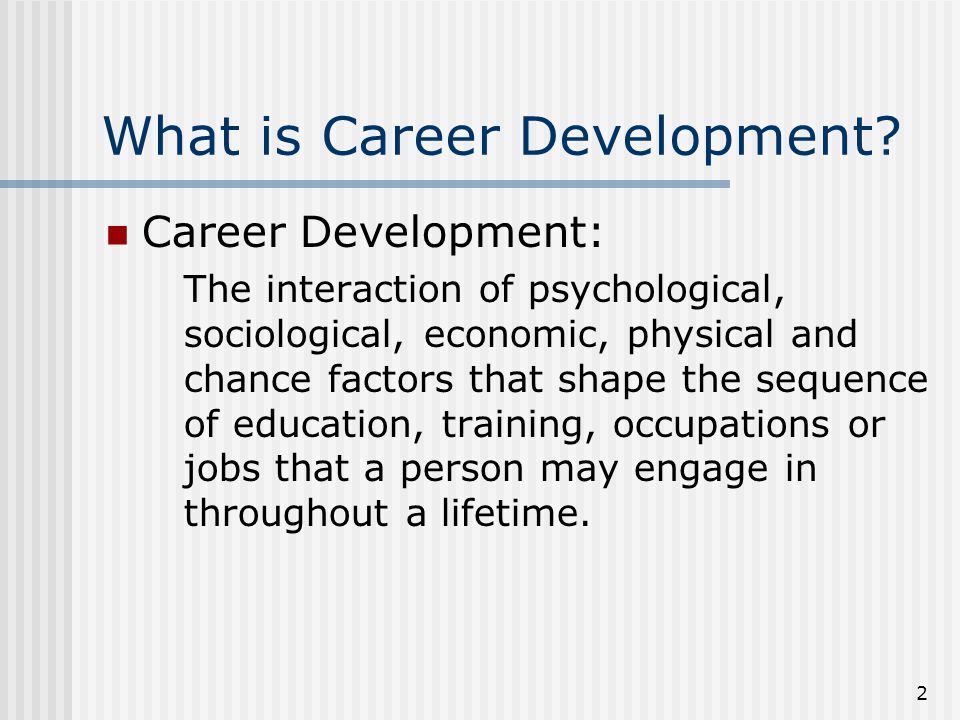 What is Career Development?

Career Development:

The interaction of psychological, sociological, economic, physical and chance factors that shape the sequence of education, training, occupations or jobs that a person may engage in throughout a lifetime.

2